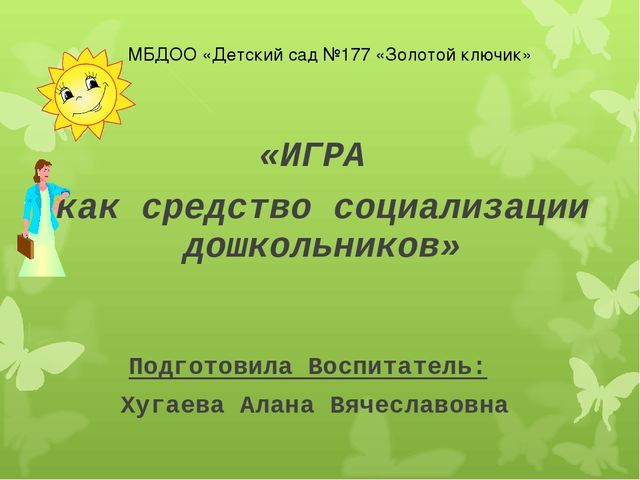 МБДОО «Детский сад №177 «Золотой ключик»

«ИГРА
как средство социализации дошкольников»

Подготовила Воспитатель:
Хугаева Алана Вячеславовна